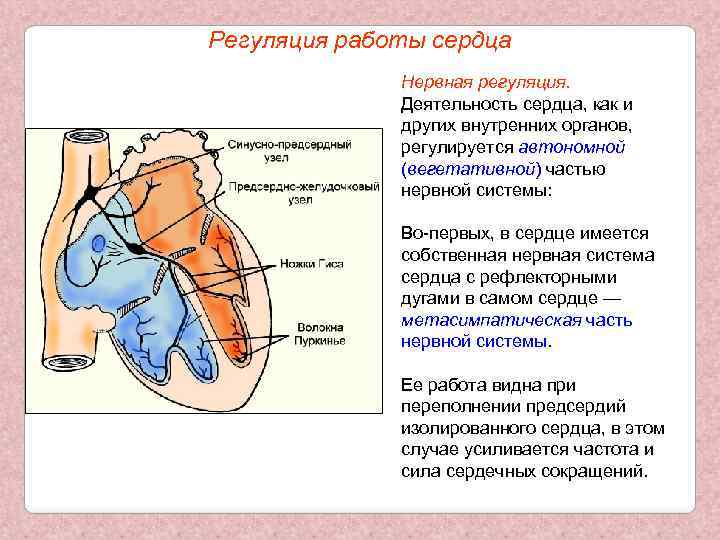 Регуляция работы сердца

Синусно-предсердный узел

Предсердно-желудочковый узел

Ножки Гиса

Волокна Пуркинье

Нервная регуляция.
Деятельность сердца, как и других внутренних органов, регулируется автономной (вегетативной) частью нервной системы:

Во-первых, в сердце имеется собственная нервная система сердца с рефлекторными дугами в самом сердце — метасимпатическая часть нервной системы.

Ее работа видна при переполнении предсердий изолированного сердца, в этом случае усиливается частота и сила сердечных сокращений.